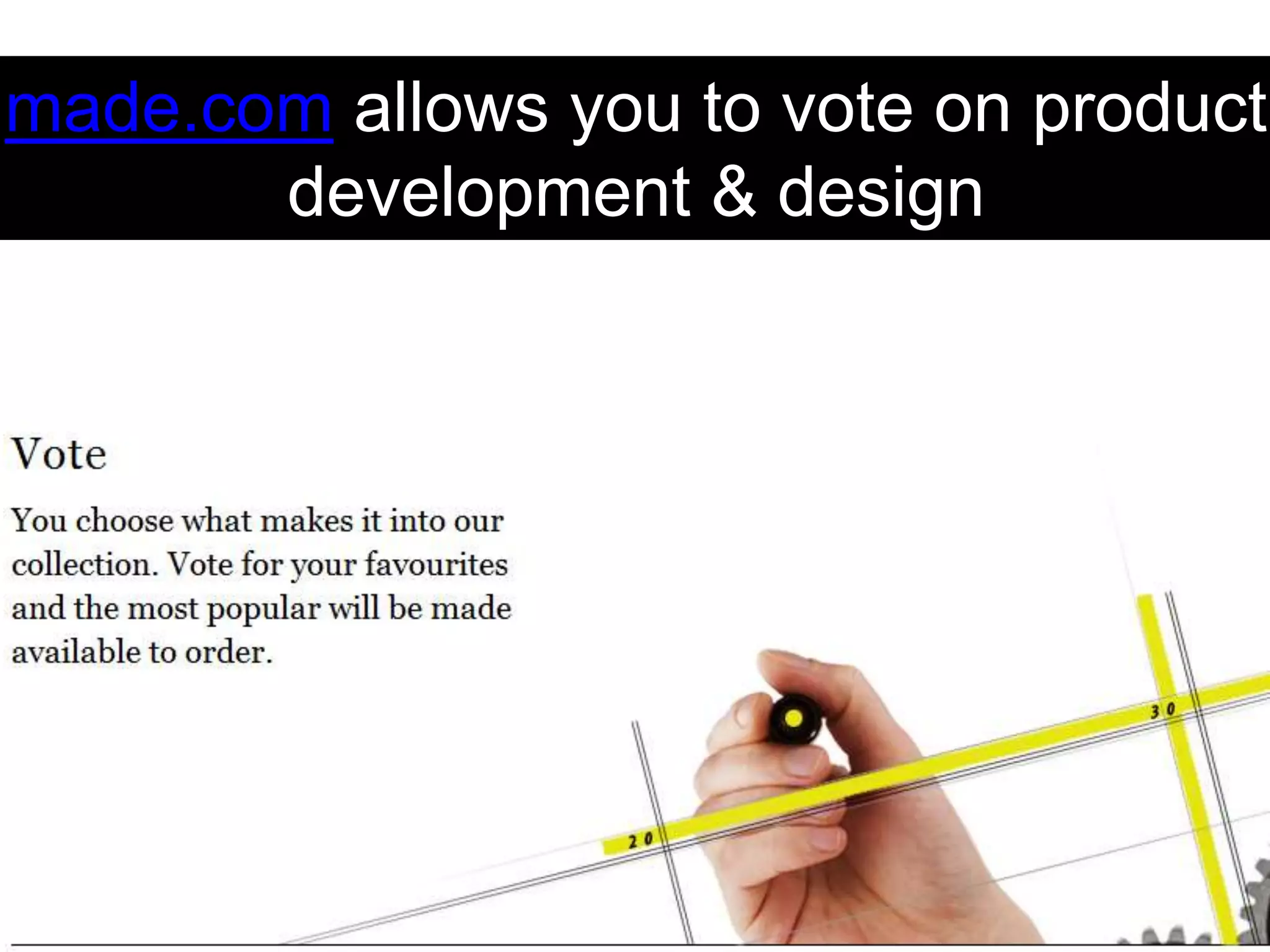 made.com allows you to vote on product development & design

Vote

You choose what makes it into our collection. Vote for your favourites and the most popular will be made available to order.

20

30